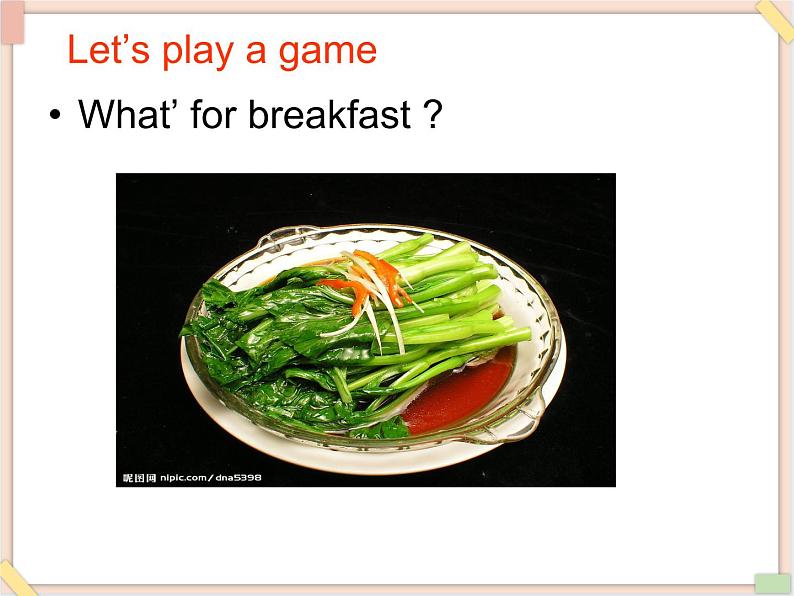 Let’s play a game

• What’ for breakfast ?

昵图网 nipic.com/dna5398